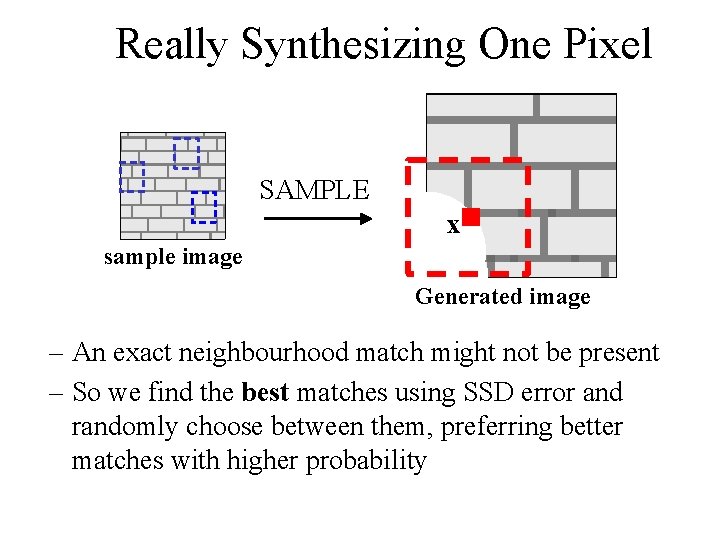 Really Synthesizing One Pixel

sample image

SAMPLE

x

Generated image

– An exact neighbourhood match might not be present

– So we find the **best** matches using SSD error and randomly choose between them, preferring better matches with higher probability